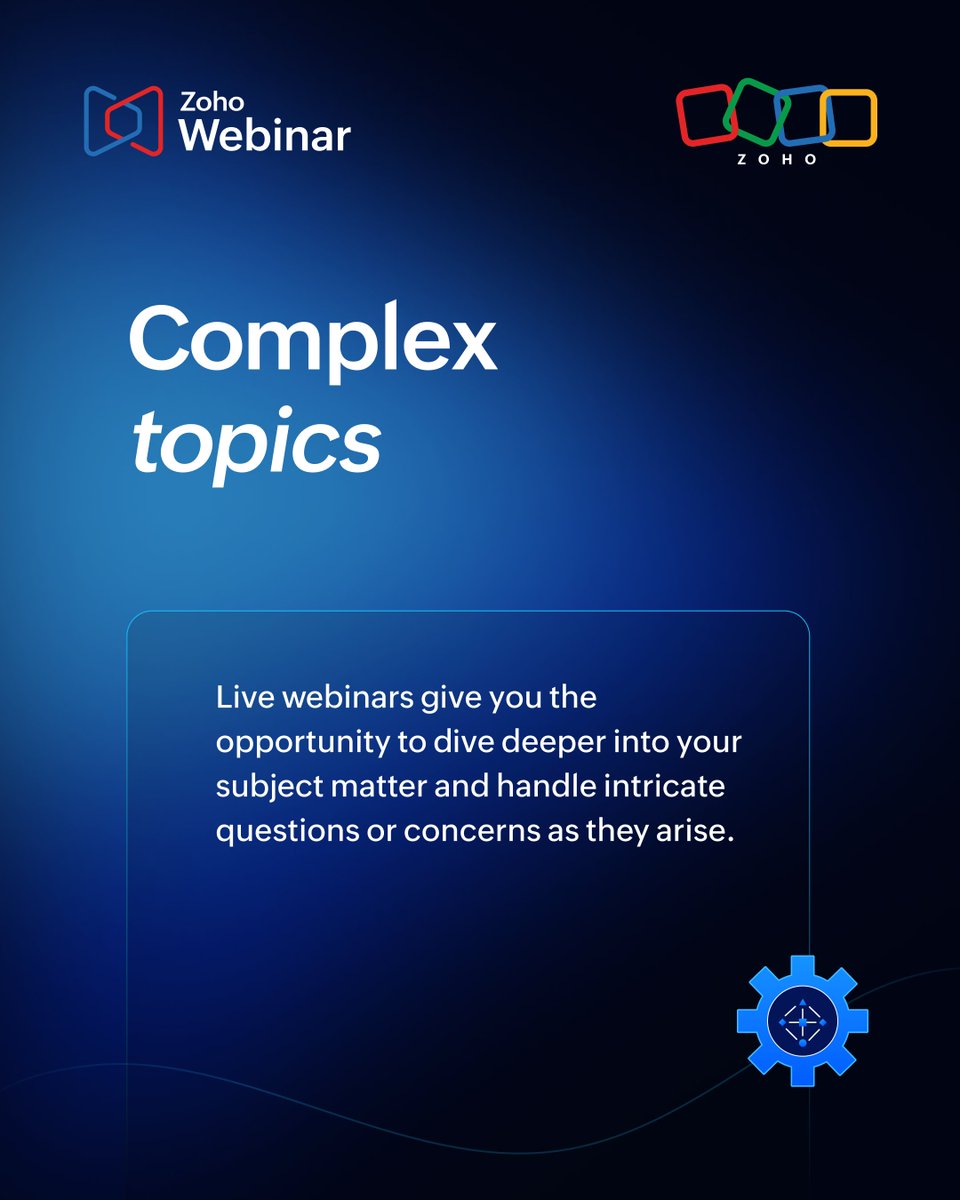 Zoho
Webinar

ZOHO

Complex
topics

Live webinars give you the opportunity to dive deeper into your subject matter and handle intricate questions or concerns as they arise.